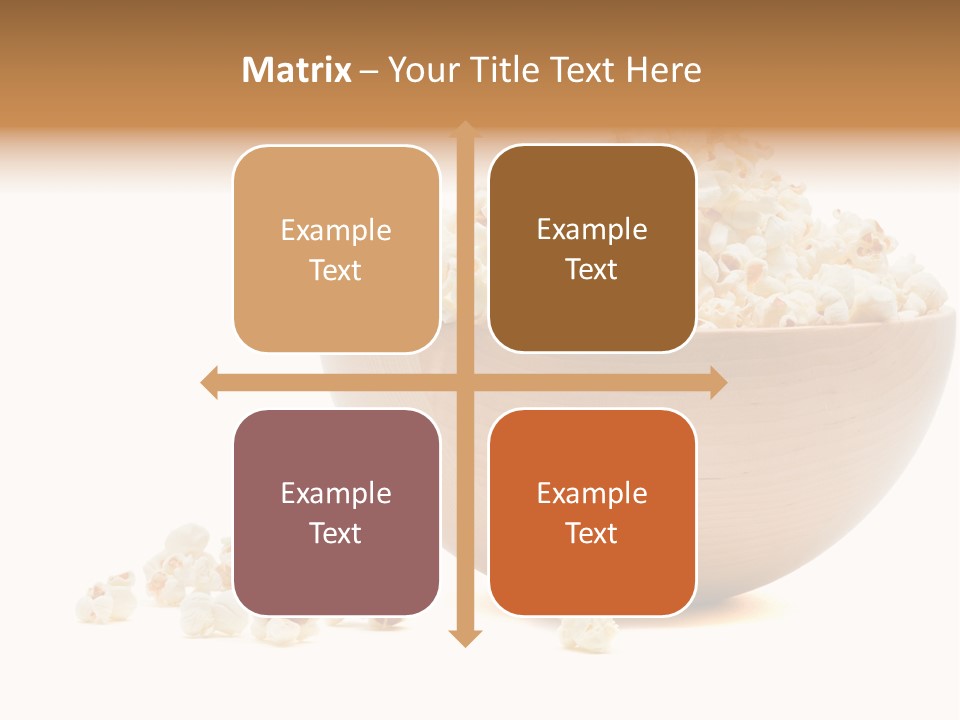 Matrix – Your Title Text Here

Example Text

Example Text

Example Text

Example Text